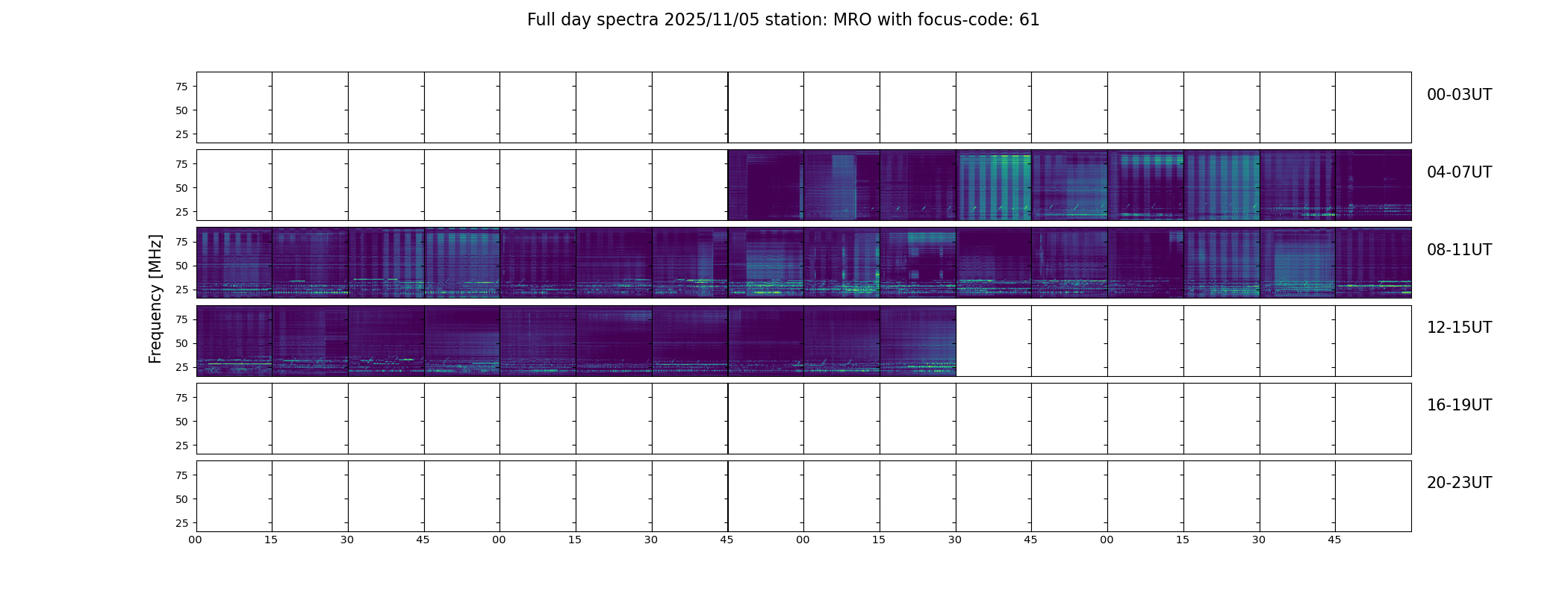 Full day spectra 2025/11/05 station: MRO with focus-code: 61

Frequency [MHz]

75
50
25
00-03UT

75
50
25
04-07UT

75
50
25
08-11UT

75
50
25
12-15UT

75
50
25
16-19UT

75
50
25
20-23UT

00 15 30 45 00 15 30 45 00 15 30 45 00 15 30 45